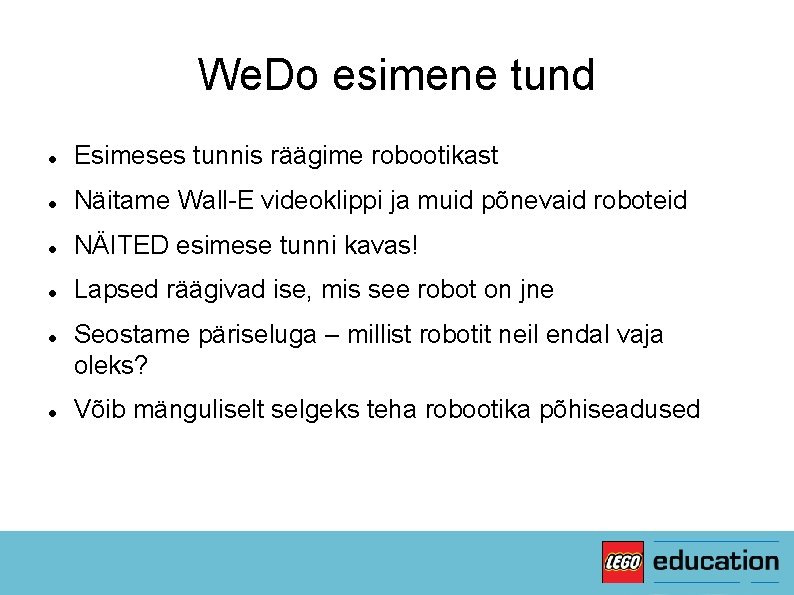 WeDo esimene tund

- Esimeses tunnis räägime robootikast
- Näitame Wall-E videoklippi ja muid põnevaid roboteid
- NÄITED esimese tunni kavas!
- Lapsed räägivad ise, mis see robot on jne
- Seostame päriseluga – millist robotit neil endal vaja oleks?
- Võib mänguliselt selgeks teha robootika põhiseadused

LEGO education